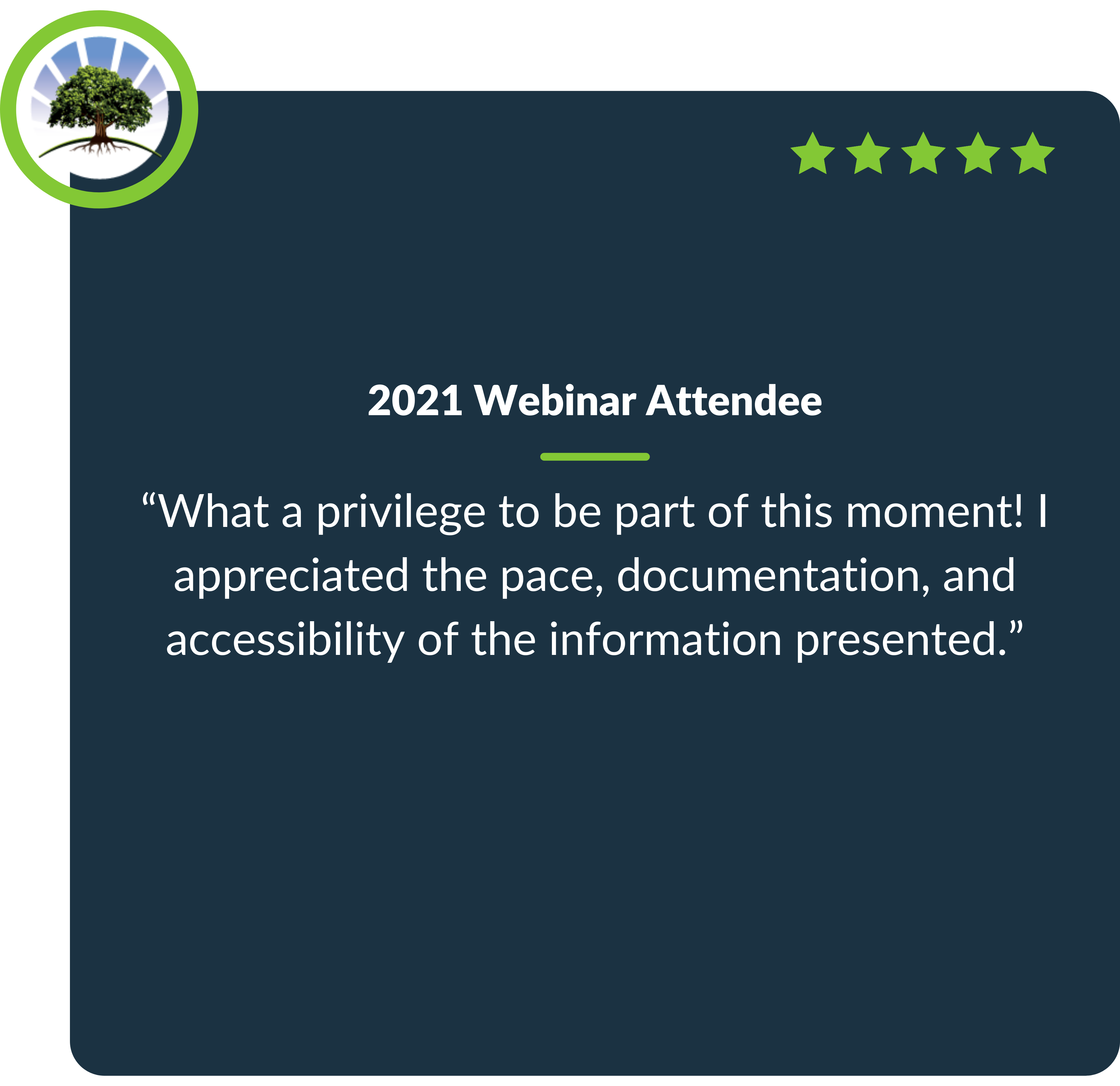 2021 Webinar Attendee

“What a privilege to be part of this moment! I appreciated the pace, documentation, and accessibility of the information presented.”